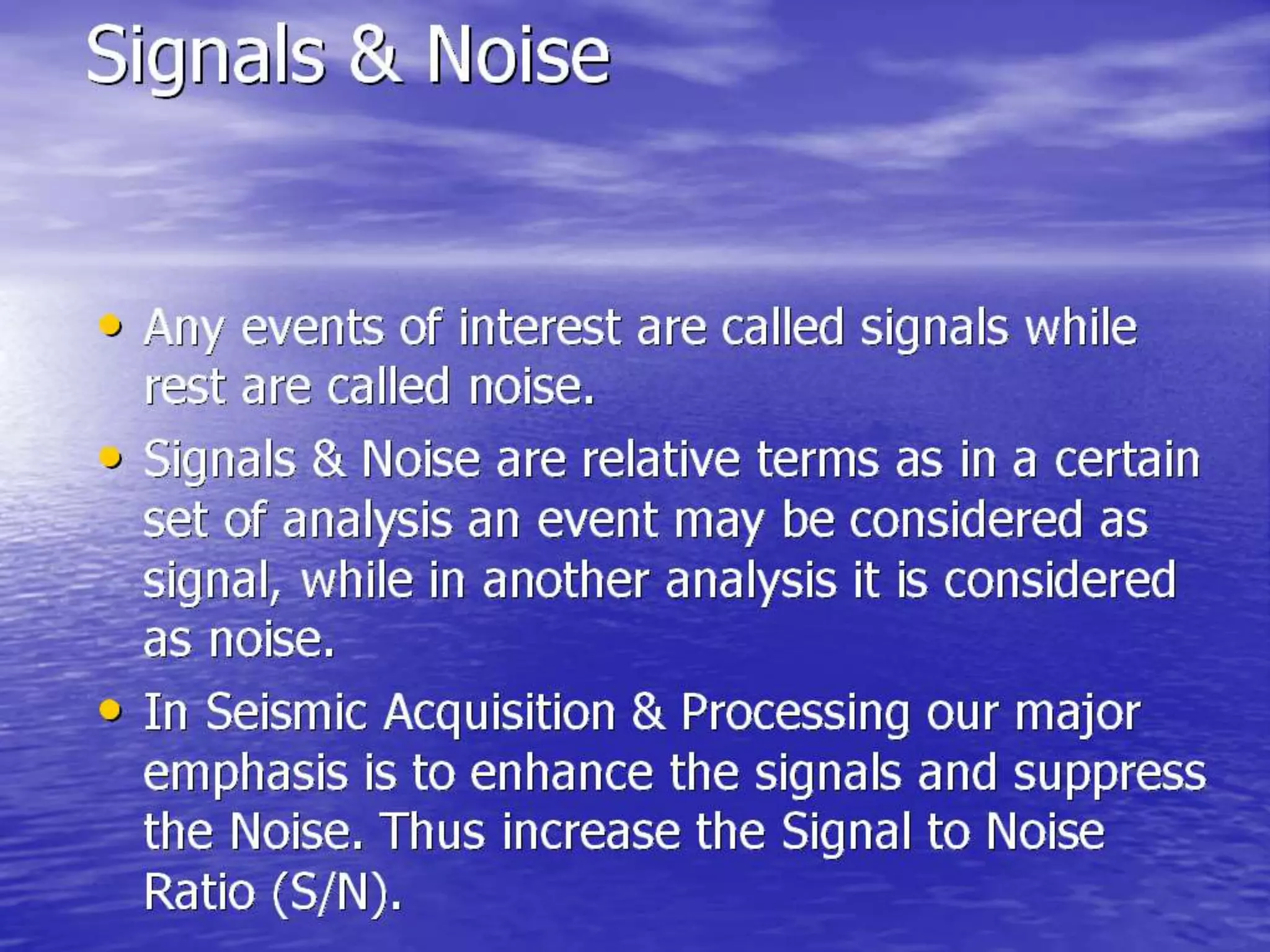 Signals & Noise

• Any events of interest are called signals while rest are called noise.

• Signals & Noise are relative terms as in a certain set of analysis an event may be considered as signal, while in another analysis it is considered as noise.

• In Seismic Acquisition & Processing our major emphasis is to enhance the signals and suppress the Noise. Thus increase the Signal to Noise Ratio (S/N).